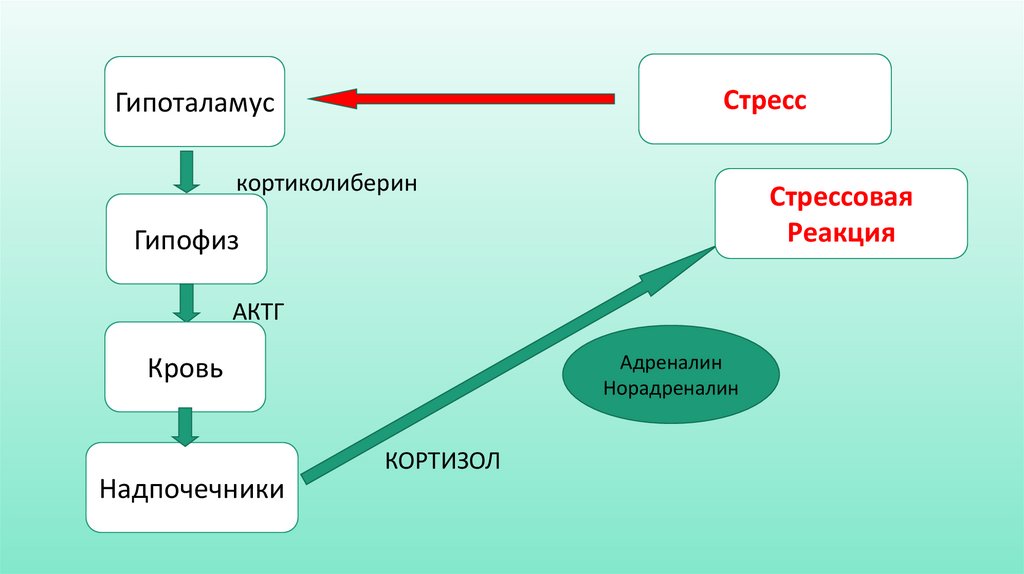 Гипоталамус

Стресс

кортиколиберин

Гипофиз

Стрессовая Реакция

АКТГ

Кровь

Адреналин
Норадреналин

КОРТИЗОЛ

Надпочечники